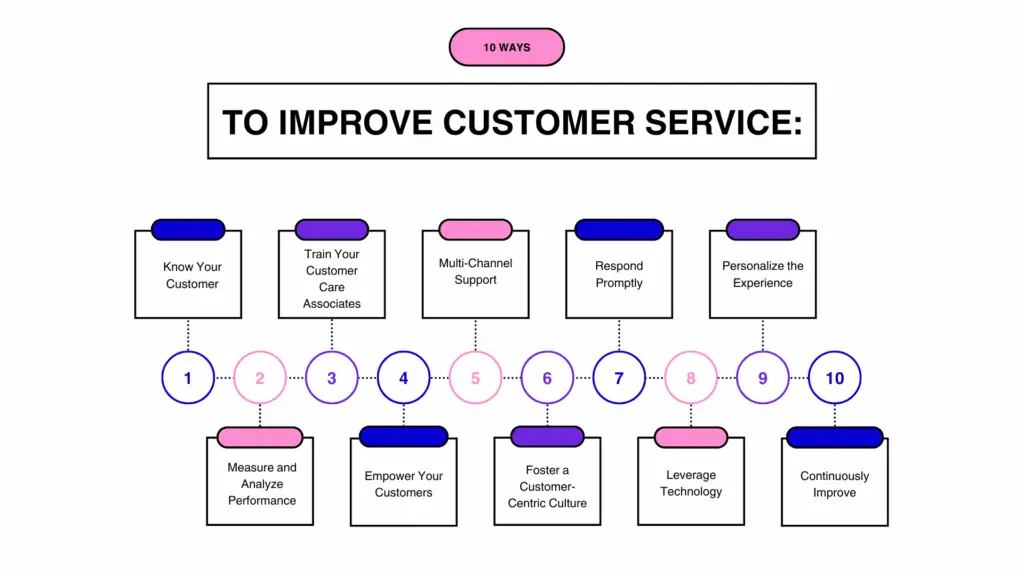 10 WAYS

TO IMPROVE CUSTOMER SERVICE:

Know Your Customer

Train Your Customer Care Associates

Multi-Channel Support

Respond Promptly

Personalize the Experience

1 2 3 4 5 6 7 8 9 10

Measure and Analyze Performance

Empower Your Customers

Foster a Customer-Centric Culture

Leverage Technology

Continuously Improve